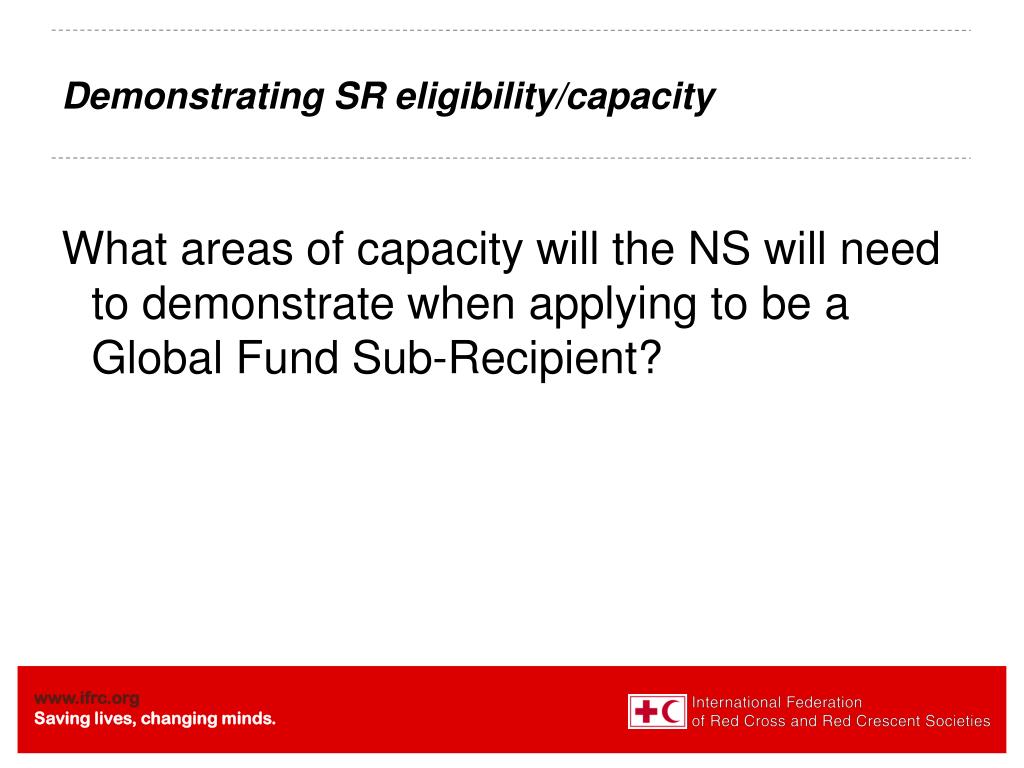 Demonstrating SR eligibility/capacity

What areas of capacity will the NS will need to demonstrate when applying to be a Global Fund Sub-Recipient?

www.ifrc.org
Saving lives, changing minds.

International Federation
of Red Cross and Red Crescent Societies